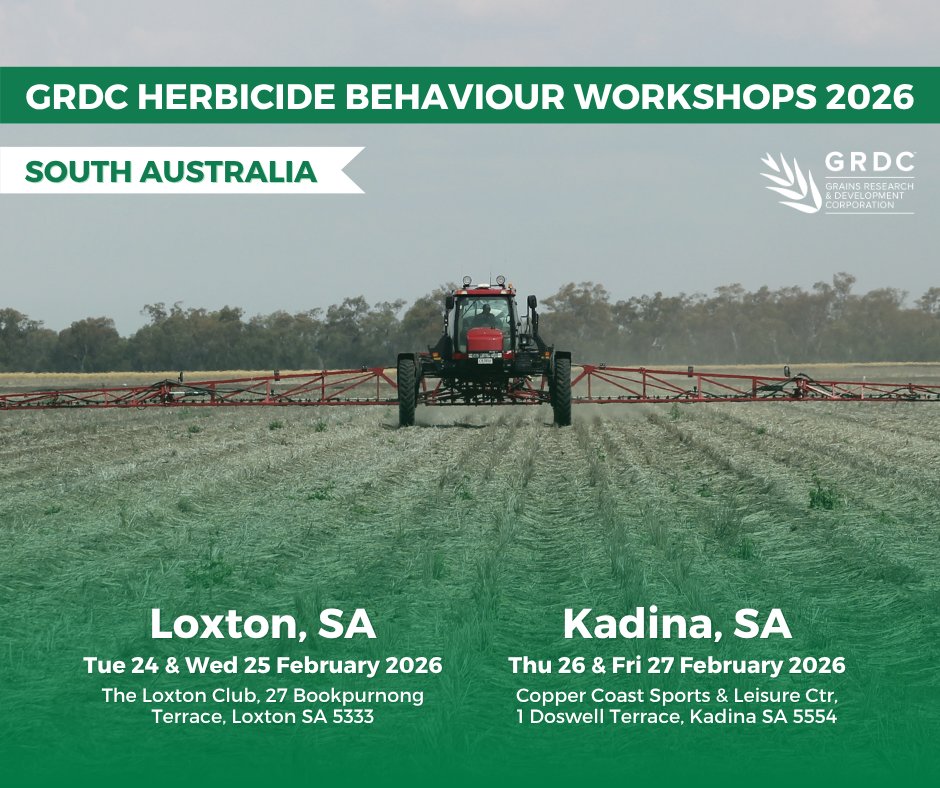 GRDC HERBICIDE BEHAVIOUR WORKSHOPS 2026

SOUTH AUSTRALIA

GRDC
GRAINS RESEARCH & DEVELOPMENT CORPORATION

Loxton, SA
Tue 24 & Wed 25 February 2026
The Loxton Club, 27 Bookpurnong Terrace, Loxton SA 5333

Kadina, SA
Thu 26 & Fri 27 February 2026
Copper Coast Sports & Leisure Ctr, 1 Doswell Terrace, Kadina SA 5554